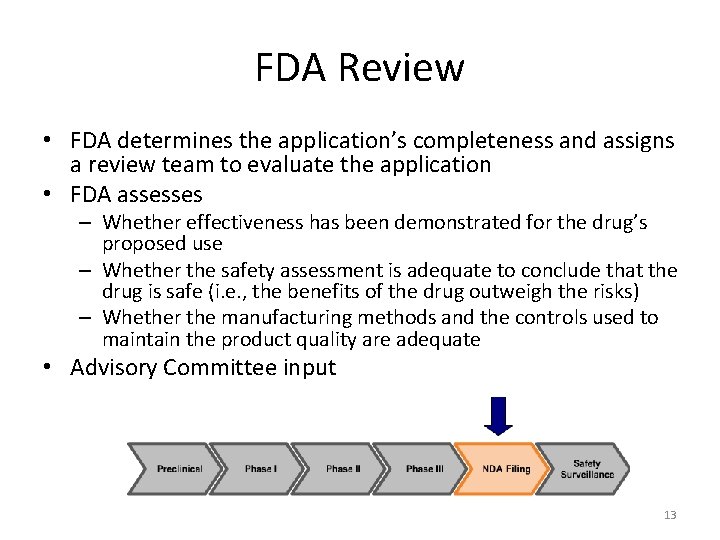 FDA Review

• FDA determines the application's completeness and assigns a review team to evaluate the application
• FDA assesses
– Whether effectiveness has been demonstrated for the drug's proposed use
– Whether the safety assessment is adequate to conclude that the drug is safe (i.e., the benefits of the drug outweigh the risks)
– Whether the manufacturing methods and the controls used to maintain the product quality are adequate
• Advisory Committee input

Preclinical
Phase I
Phase II
Phase III
NDA Filing
Safety Surveillance

13